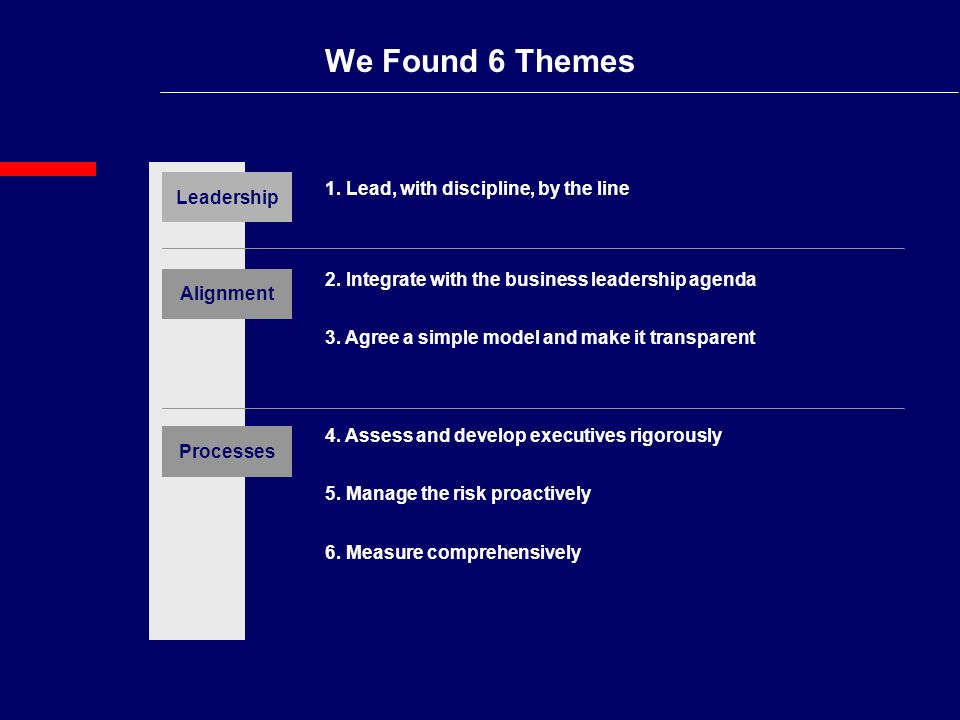 We Found 6 Themes

Leadership

1. Lead, with discipline, by the line

Alignment

2. Integrate with the business leadership agenda

3. Agree a simple model and make it transparent

Processes

4. Assess and develop executives rigorously

5. Manage the risk proactively

6. Measure comprehensively